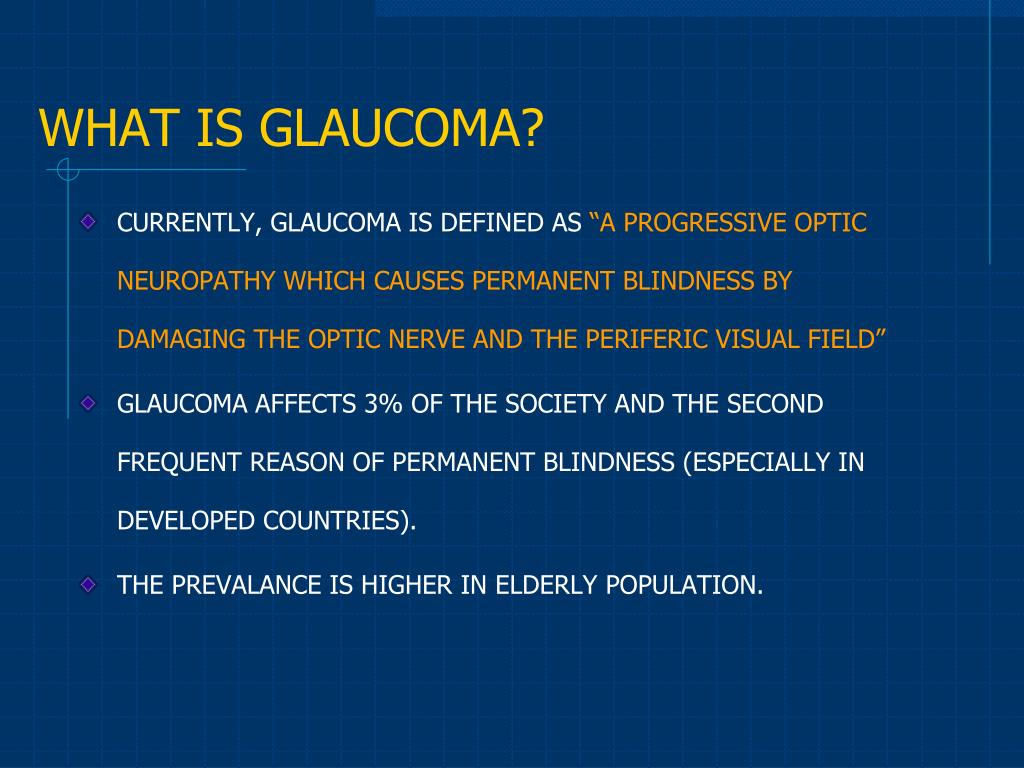 WHAT IS GLAUCOMA?

CURRENTLY, GLAUCOMA IS DEFINED AS “A PROGRESSIVE OPTIC NEUROPATHY WHICH CAUSES PERMANENT BLINDNESS BY DAMAGING THE OPTIC NERVE AND THE PERIFERIC VISUAL FIELD”

GLAUCOMA AFFECTS 3% OF THE SOCIETY AND THE SECOND FREQUENT REASON OF PERMANENT BLINDNESS (ESPECIALLY IN DEVELOPED COUNTRIES).

THE PREVALANCE IS HIGHER IN ELDERLY POPULATION.